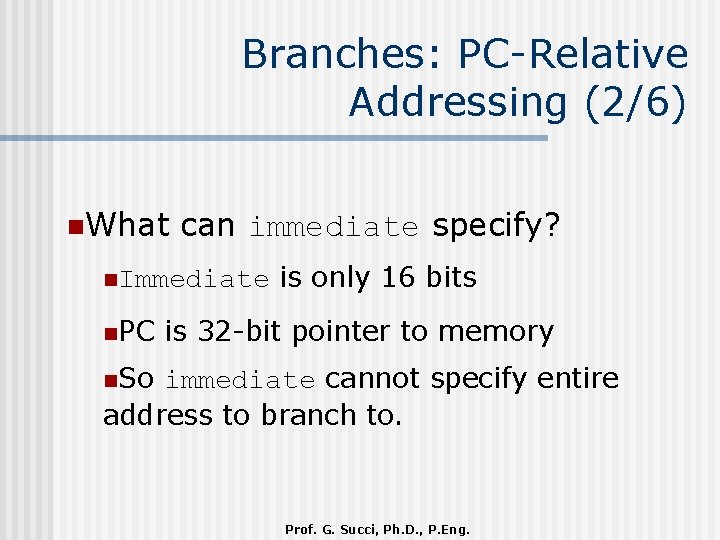 Branches: PC-Relative Addressing (2/6)

What can immediate specify?

Immediate is only 16 bits

PC is 32-bit pointer to memory

So immediate cannot specify entire address to branch to.

Prof. G. Succi, Ph.D., P.Eng.